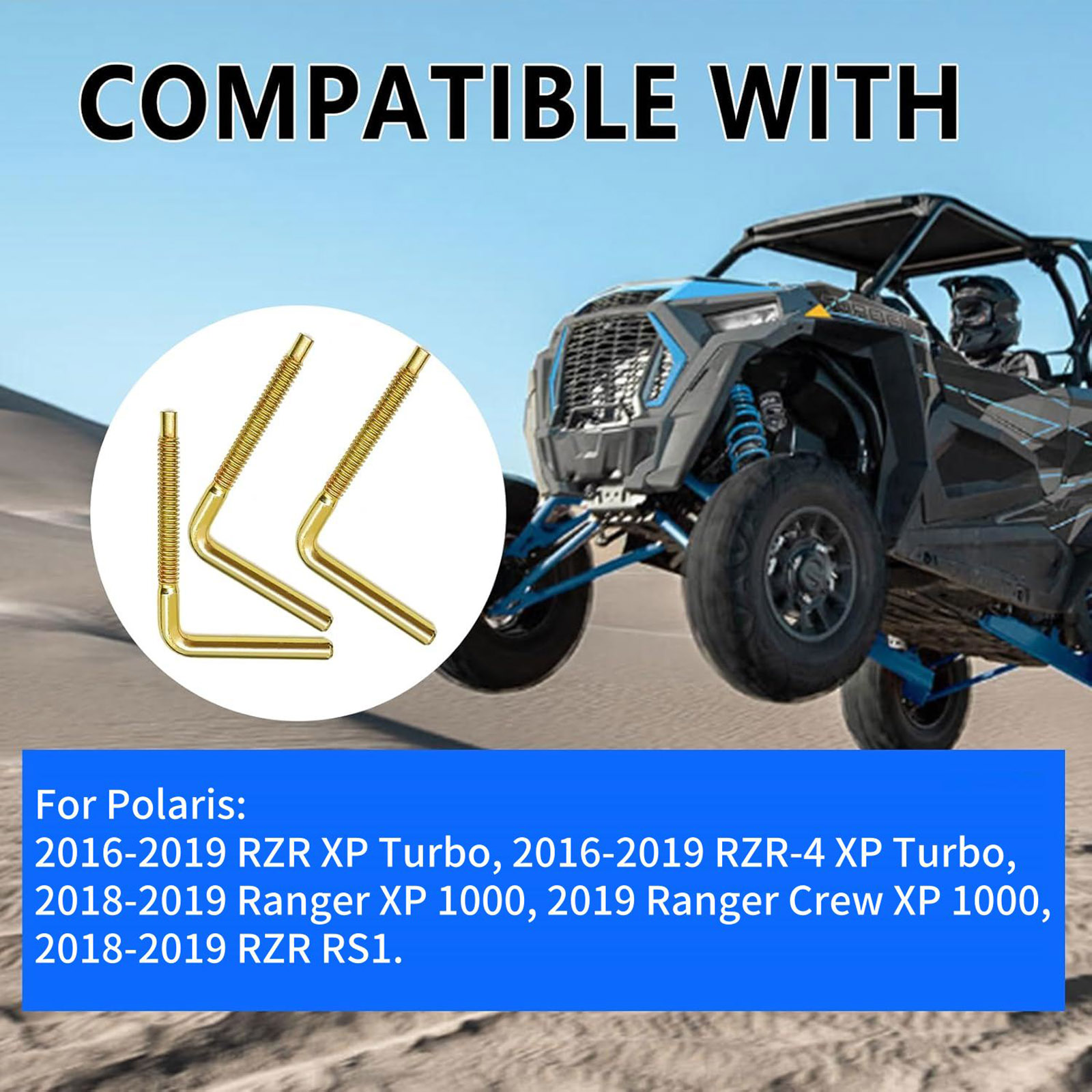 COMPATIBLE WITH

For Polaris:
2016-2019 RZR XP Turbo, 2016-2019 RZR-4 XP Turbo, 2018-2019 Ranger XP 1000, 2019 Ranger Crew XP 1000, 2018-2019 RZR RS1.